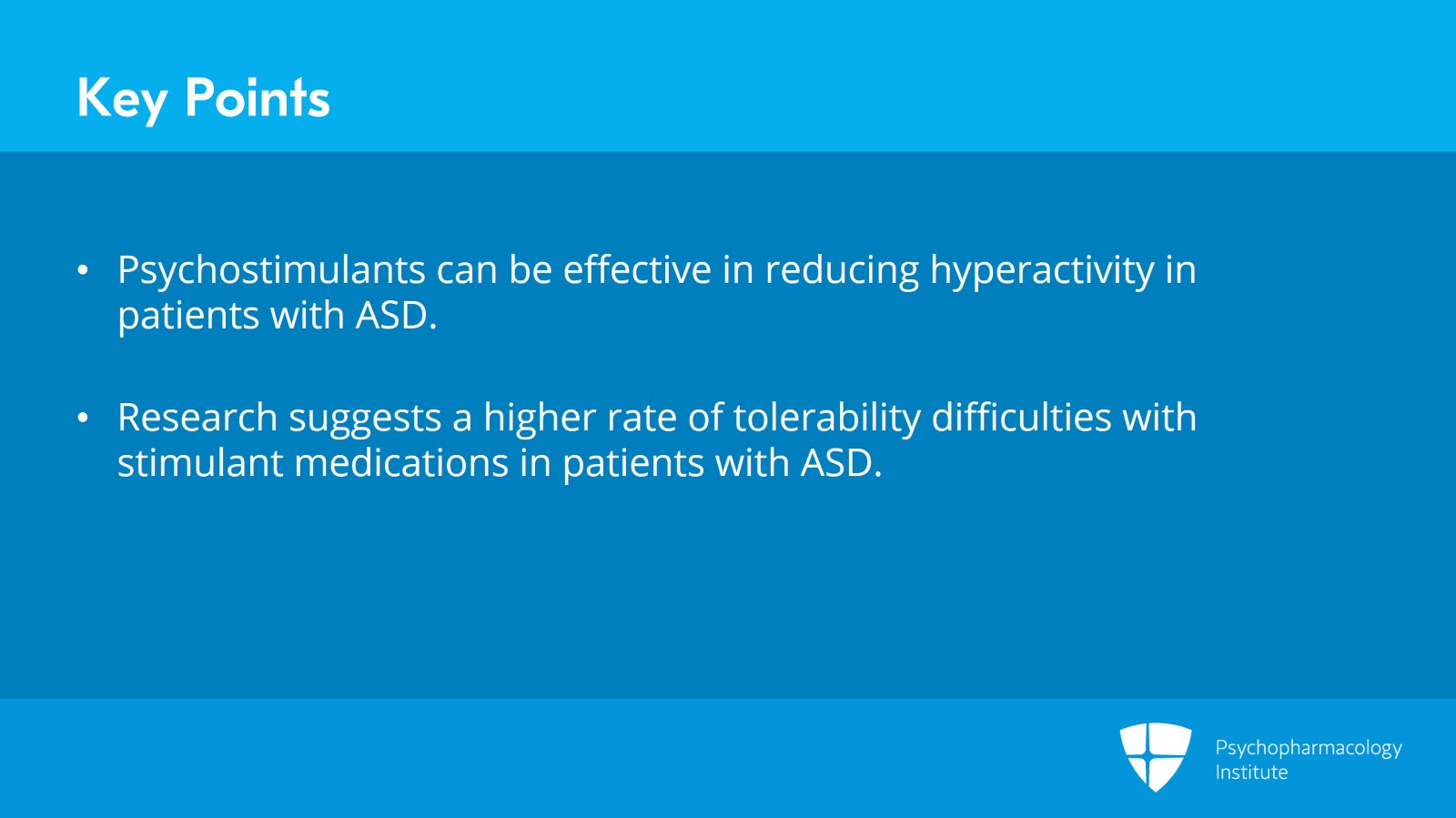 Key Points

• Psychostimulants can be effective in reducing hyperactivity in patients with ASD.

• Research suggests a higher rate of tolerability difficulties with stimulant medications in patients with ASD.

Psychopharmacology Institute